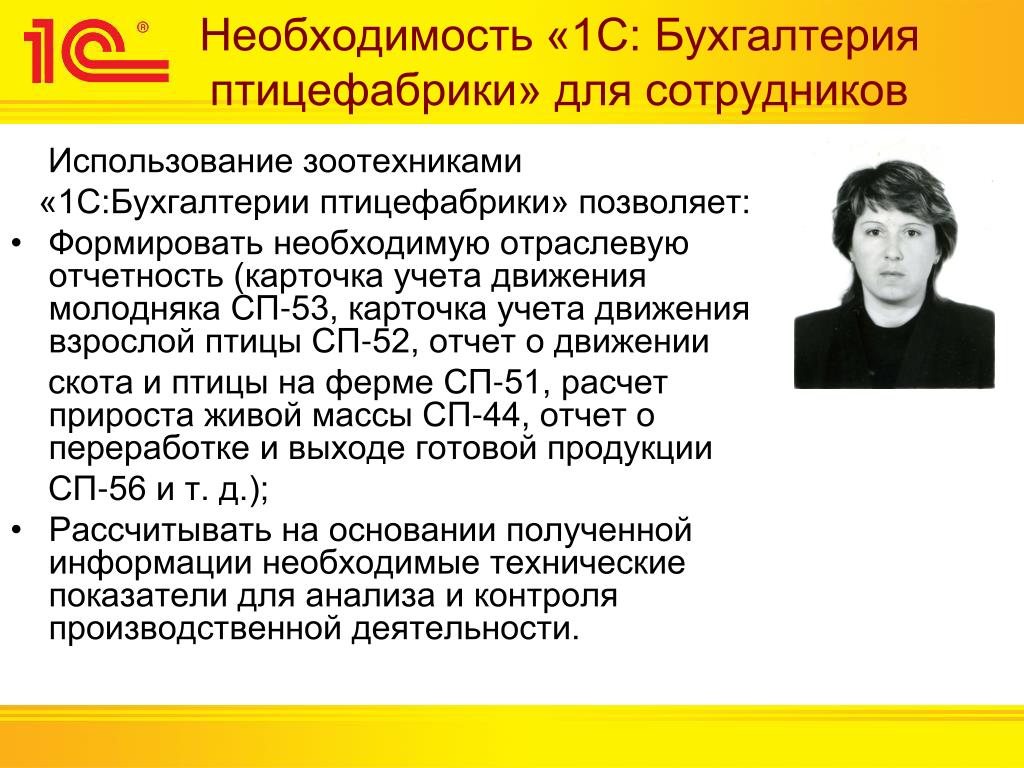 1С®

Необходимость «1С: Бухгалтерия птицефабрики» для сотрудников

Использование зоотехниками «1С:Бухгалтерии птицефабрики» позволяет:

• Формировать необходимую отраслевую отчетность (карточка учета движения молодняка СП-53, карточка учета движения взрослой птицы СП-52, отчет о движении скота и птицы на ферме СП-51, расчет прироста живой массы СП-44, отчет о переработке и выходе готовой продукции СП-56 и т. д.);

• Рассчитывать на основании полученной информации необходимые технические показатели для анализа и контроля производственной деятельности.